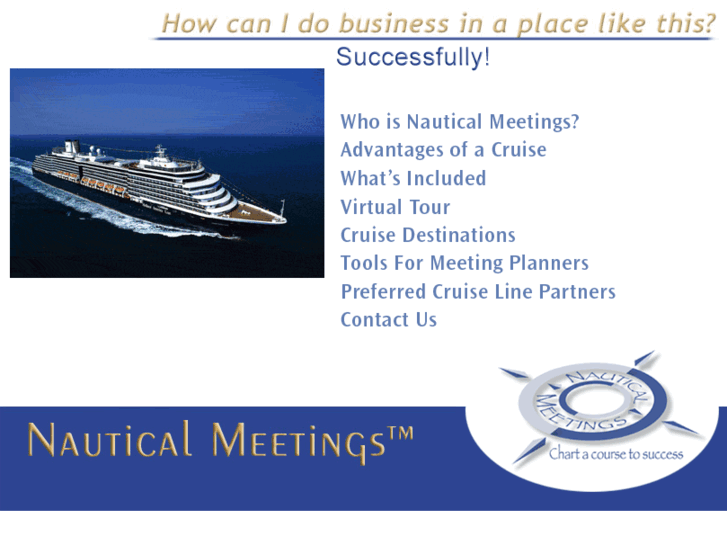 How can I do business in a place like this?

Successfully!

Who is Nautical Meetings?
Advantages of a Cruise
What's Included
Virtual Tour
Cruise Destinations
Tools For Meeting Planners
Preferred Cruise Line Partners
Contact Us

NAUTICAL MEETINGS™

NAUTICAL MEETINGS
Chart a course to success